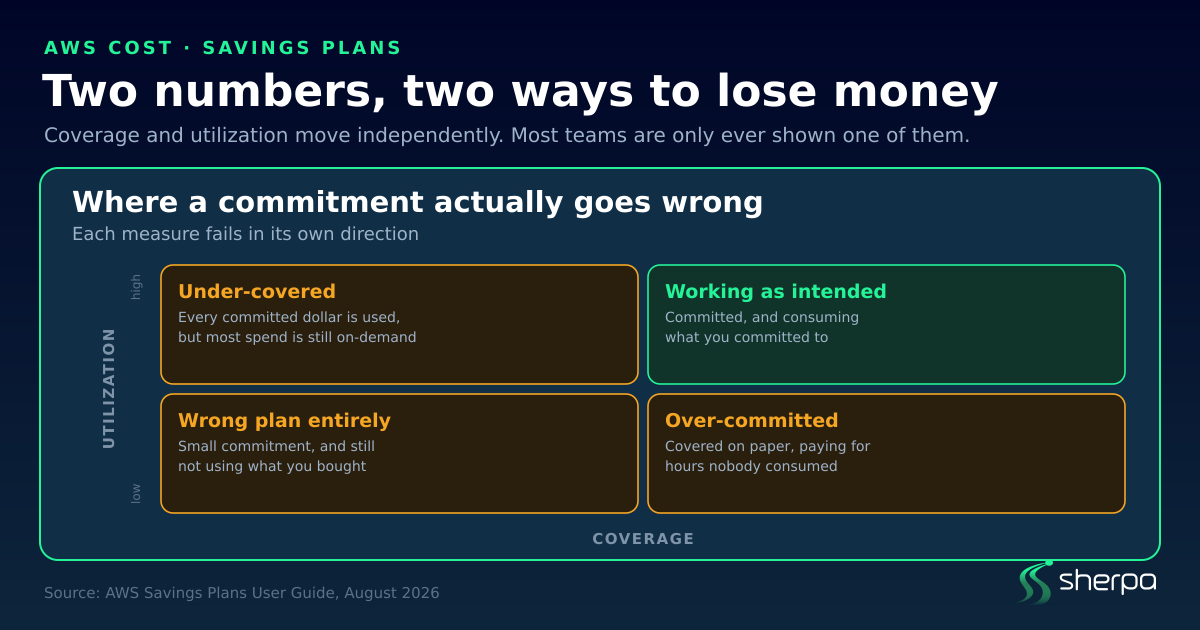 AWS COST · SAVINGS PLANS

Two numbers, two ways to lose money

Coverage and utilization move independently. Most teams are only ever shown one of them.

Where a commitment actually goes wrong

Each measure fails in its own direction

UTILIZATION

high

low

Under-covered
Every committed dollar is used, but most spend is still on-demand

Working as intended
Committed, and consuming what you committed to

Wrong plan entirely
Small commitment, and still not using what you bought

Over-committed
Covered on paper, paying for hours nobody consumed

COVERAGE

Source: AWS Savings Plans User Guide, August 2026

sherpa